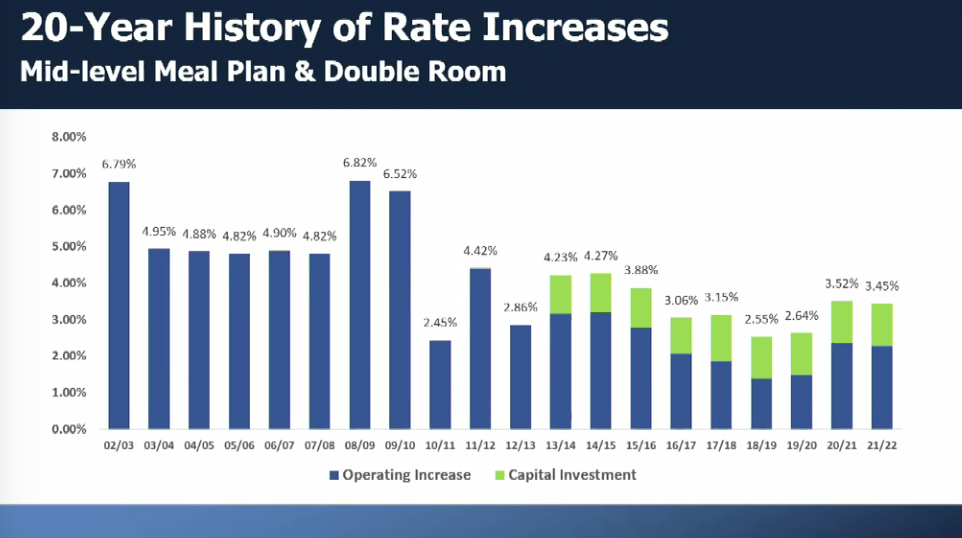 20-Year History of Rate Increases
Mid-level Meal Plan & Double Room

8.00%
7.00%
6.00%
5.00%
4.00%
3.00%
2.00%
1.00%
0.00%

6.79%
4.95%
4.88%
4.82%
4.90%
4.82%
6.82%
6.52%
2.45%
4.42%
2.86%
4.23%
4.27%
3.88%
3.06%
3.15%
2.55%
2.64%
3.52%
3.45%

02/03
03/04
04/05
05/06
06/07
07/08
08/09
09/10
10/11
11/12
12/13
13/14
14/15
15/16
16/17
17/18
18/19
19/20
20/21
21/22

Operating Increase
Capital Investment